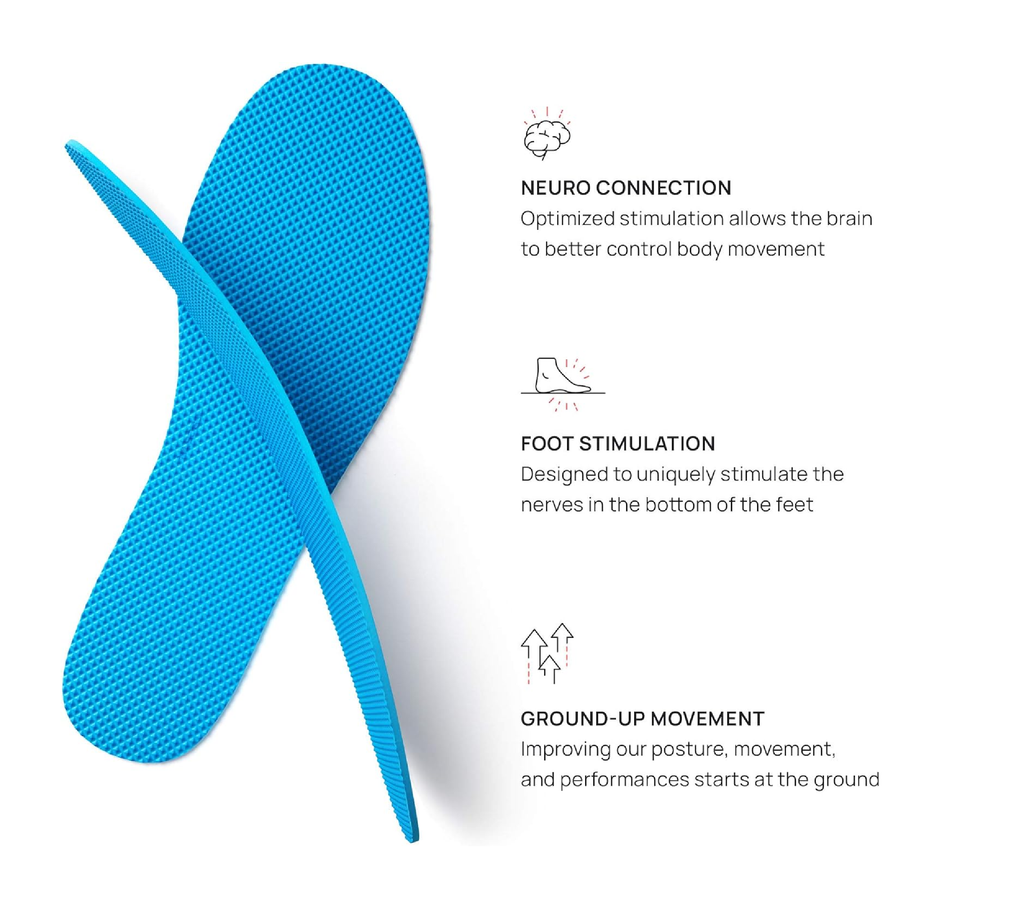 NEURO CONNECTION
Optimized stimulation allows the brain to better control body movement

FOOT STIMULATION
Designed to uniquely stimulate the nerves in the bottom of the feet

GROUND-UP MOVEMENT
Improving our posture, movement, and performances starts at the ground